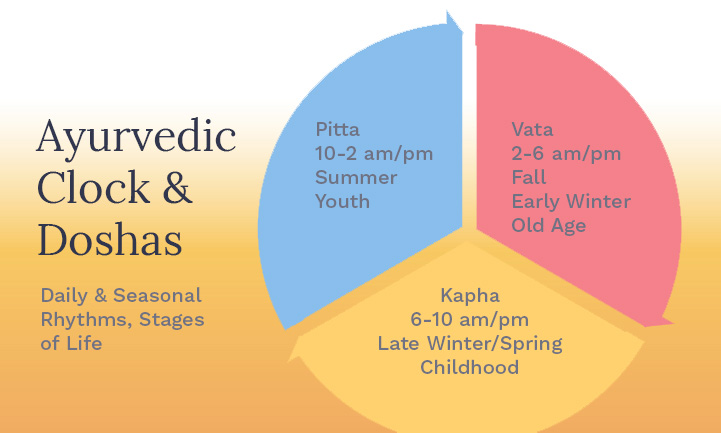 Ayurvedic Clock & Doshas

Daily & Seasonal Rhythms, Stages of Life

Pitta
10-2 am/pm
Summer
Youth

Vata
2-6 am/pm
Fall
Early Winter
Old Age

Kapha
6-10 am/pm
Late Winter/Spring
Childhood